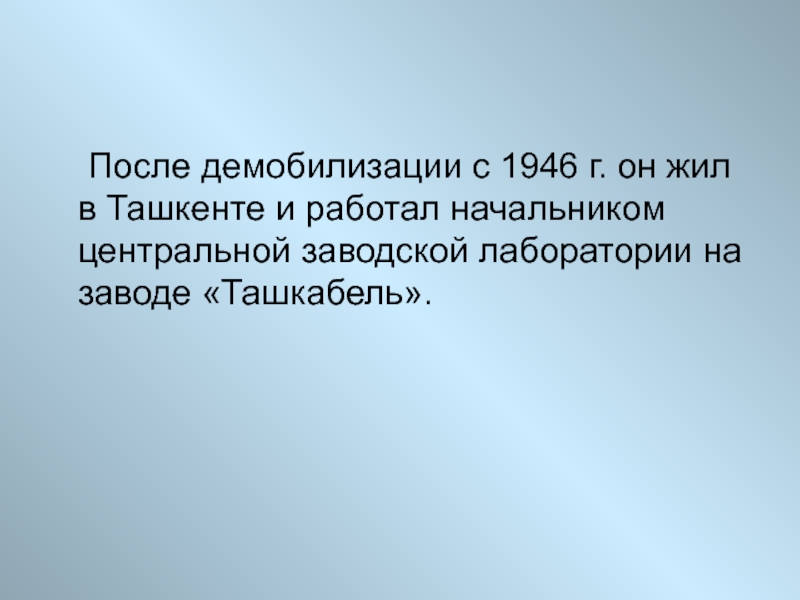 После демобилизации с 1946 г. он жил в Ташкенте и работал начальником центральной заводской лаборатории на заводе «Ташкабель».